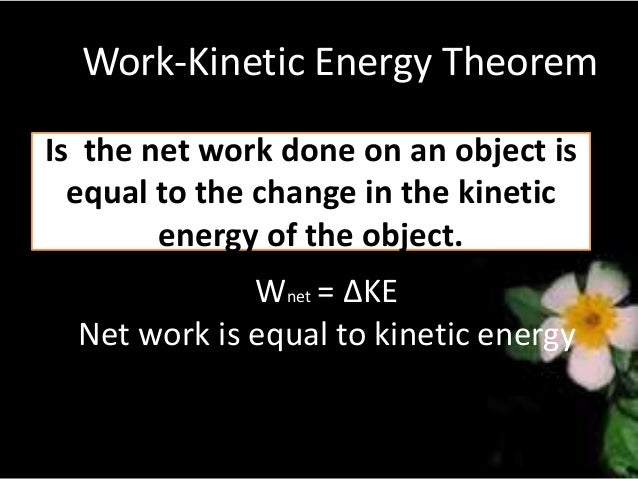 Work-Kinetic Energy Theorem

Is the net work done on an object is equal to the change in the kinetic energy of the object.

$W_{net} = \Delta KE$

Net work is equal to kinetic energy